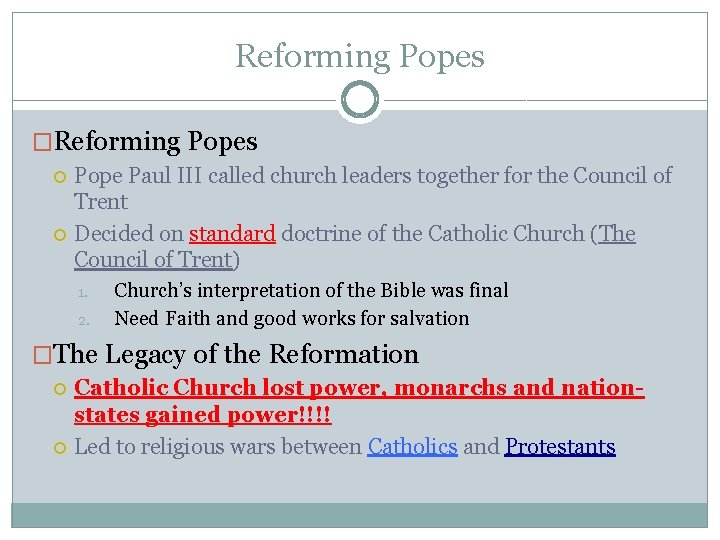 Reforming Popes

Reforming Popes

Pope Paul III called church leaders together for the Council of Trent

Decided on standard doctrine of the Catholic Church (The Council of Trent)

1. Church's interpretation of the Bible was final
2. Need Faith and good works for salvation

The Legacy of the Reformation

Catholic Church lost power, monarchs and nation-states gained power!!!!

Led to religious wars between Catholics and Protestants